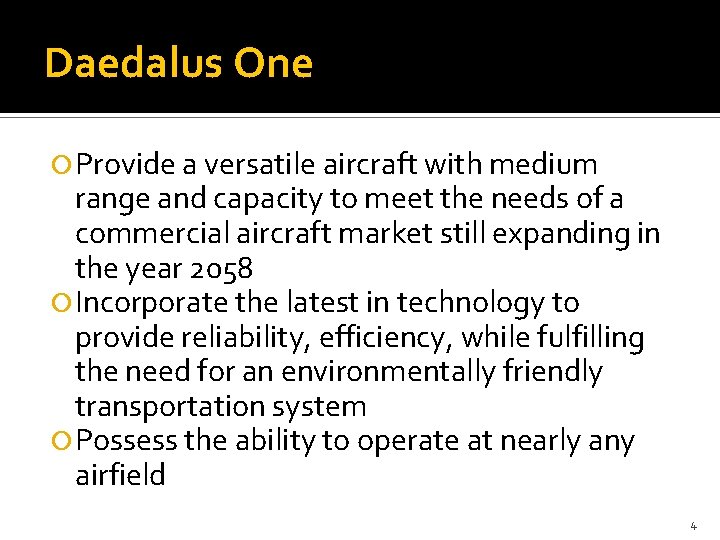 Daedalus One

Provide a versatile aircraft with medium range and capacity to meet the needs of a commercial aircraft market still expanding in the year 2058

Incorporate the latest in technology to provide reliability, efficiency, while fulfilling the need for an environmentally friendly transportation system

Possess the ability to operate at nearly any airfield

4